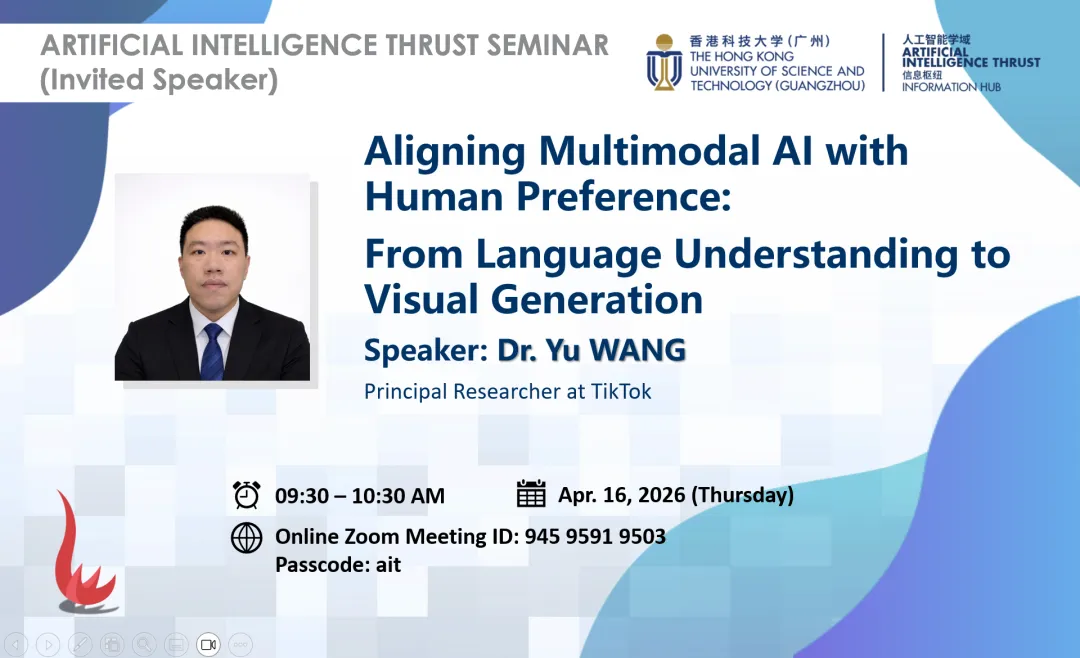 ARTIFICIAL INTELLIGENCE THRUST SEMINAR
(Invited Speaker)

香港科技大学（广州）
THE HONG KONG UNIVERSITY OF SCIENCE AND TECHNOLOGY (GUANGZHOU)

人工智能学域
ARTIFICIAL INTELLIGENCE THRUST
信息枢纽
INFORMATION HUB

Aligning Multimodal AI with Human Preference:
From Language Understanding to Visual Generation

Speaker: Dr. Yu WANG

Principal Researcher at TikTok

09:30 – 10:30 AM

Apr. 16, 2026 (Thursday)

Online Zoom Meeting ID: 945 9591 9503
Passcode: ait